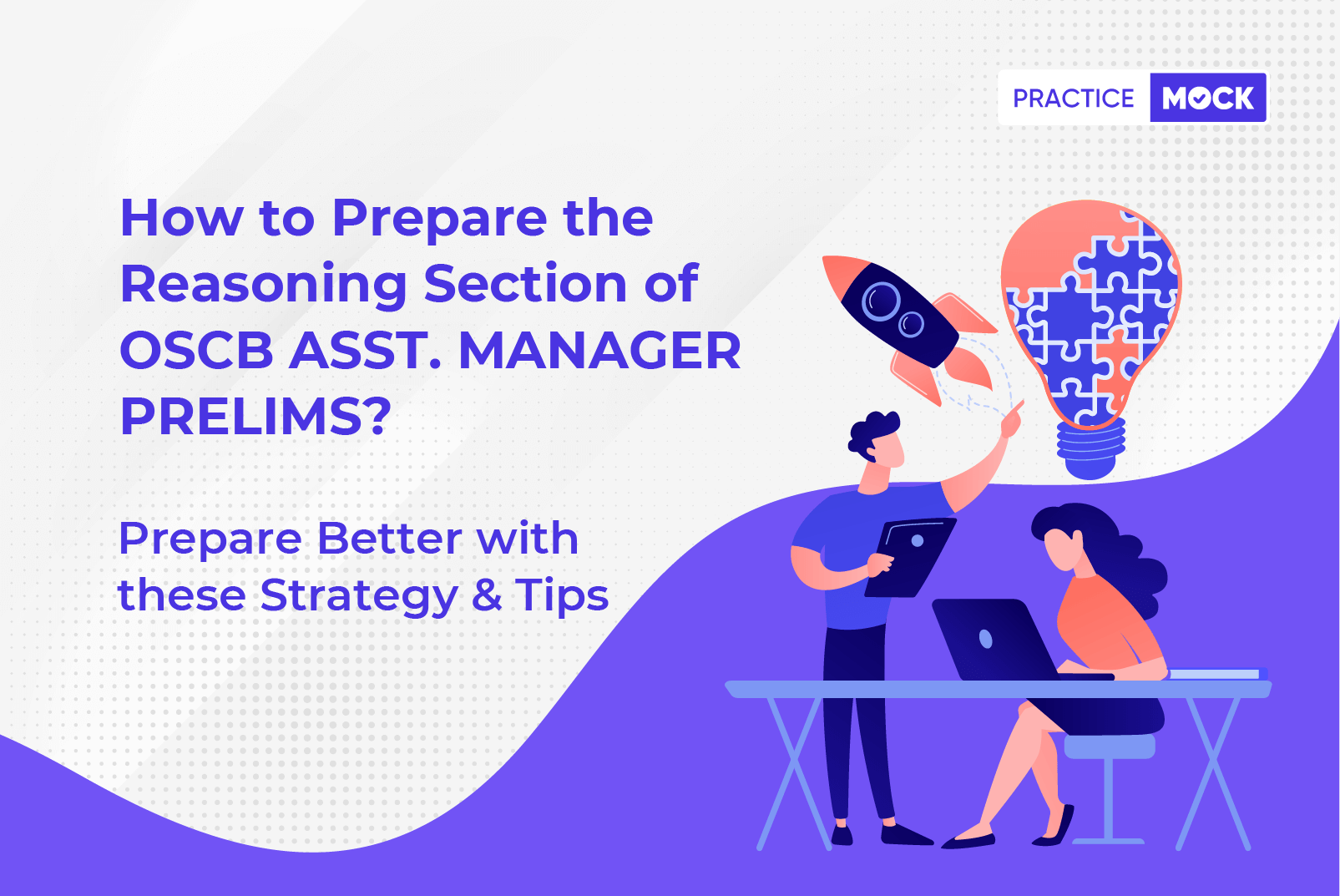 PRACTICE MOCK

How to Prepare the Reasoning Section of OSCB ASST. MANAGER PRELIMS?

Prepare Better with these Strategy & Tips